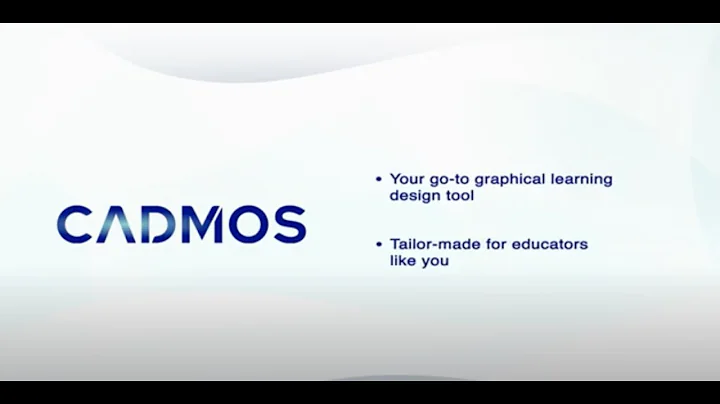 CADMOS

• Your go-to graphical learning design tool

• Tailor-made for educators like you